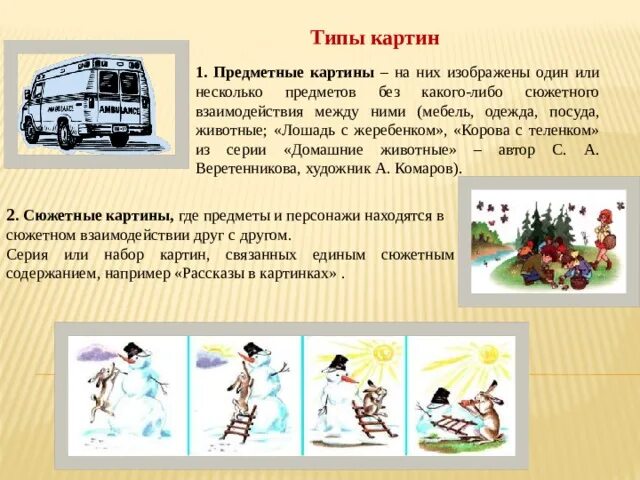 Типы картин

AMBULANCE

AMBULANCE

1. Предметные картины – на них изображены один или несколько предметов без какого-либо сюжетного взаимодействия между ними (мебель, одежда, посуда, животные; «Лошадь с жеребенком», «Корова с теленком» из серии «Домашние животные» – автор С. А. Веретенникова, художник А. Комаров).

2. Сюжетные картины, где предметы и персонажи находятся в сюжетном взаимодействии друг с другом.
Серия или набор картин, связанных единым сюжетным содержанием, например «Рассказы в картинках» .